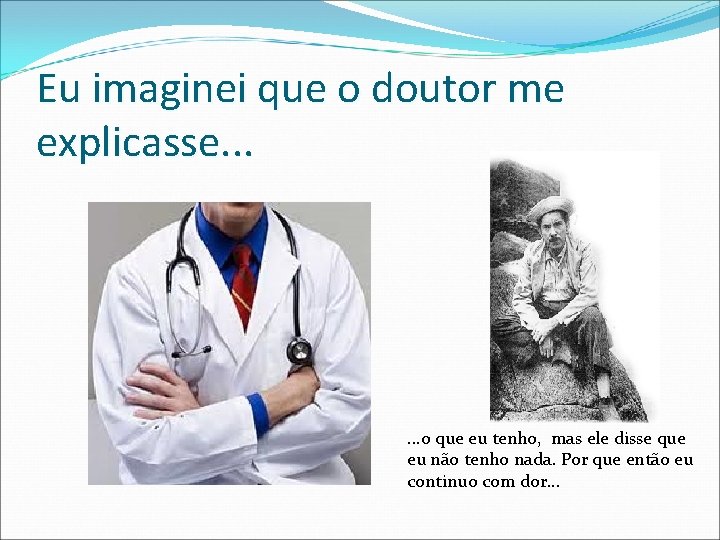 Eu imaginei que o doutor me explicasse...

...o que eu tenho, mas ele disse que eu não tenho nada. Por que então eu continuo com dor...